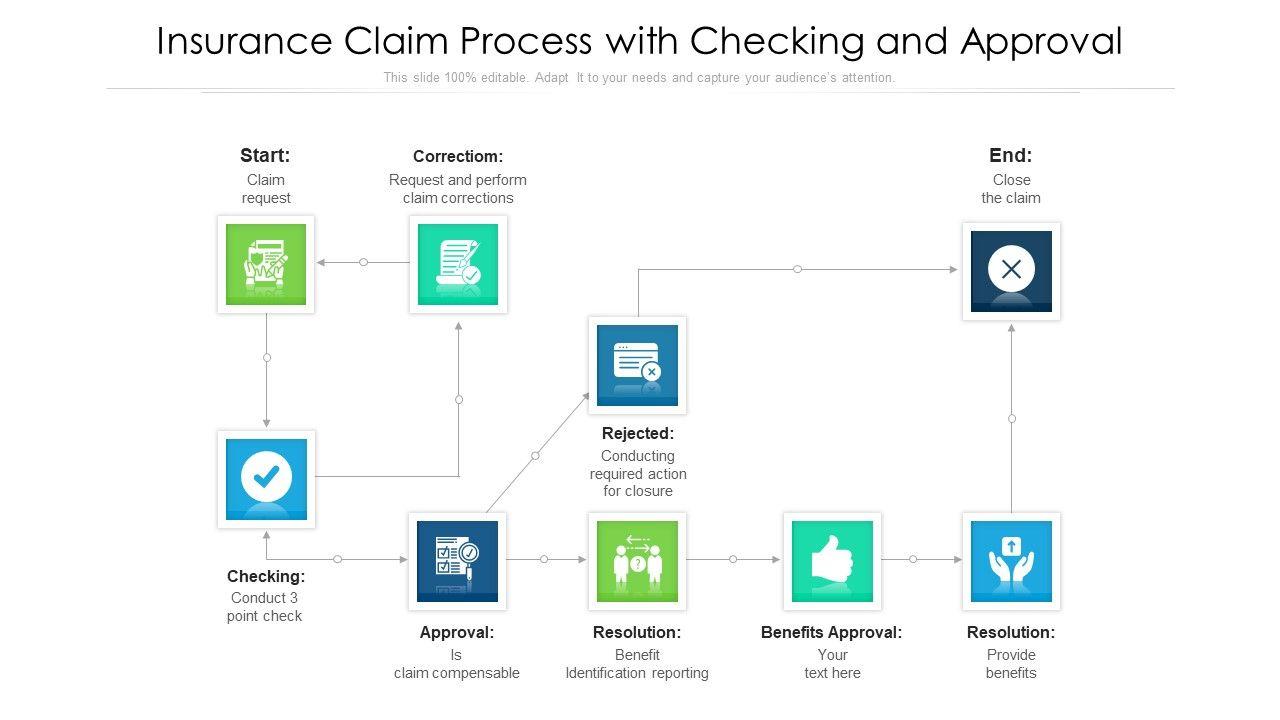 Insurance Claim Process with Checking and Approval

This slide 100% editable. Adapt It to your needs and capture your audience's attention.

Start:
Claim request

Correctiom:
Request and perform claim corrections

End:
Close the claim

Rejected:
Conducting required action for closure

Checking:
Conduct 3 point check

Approval:
Is claim compensable

Resolution:
Benefit Identification reporting

Benefits Approval:
Your text here

Resolution:
Provide benefits